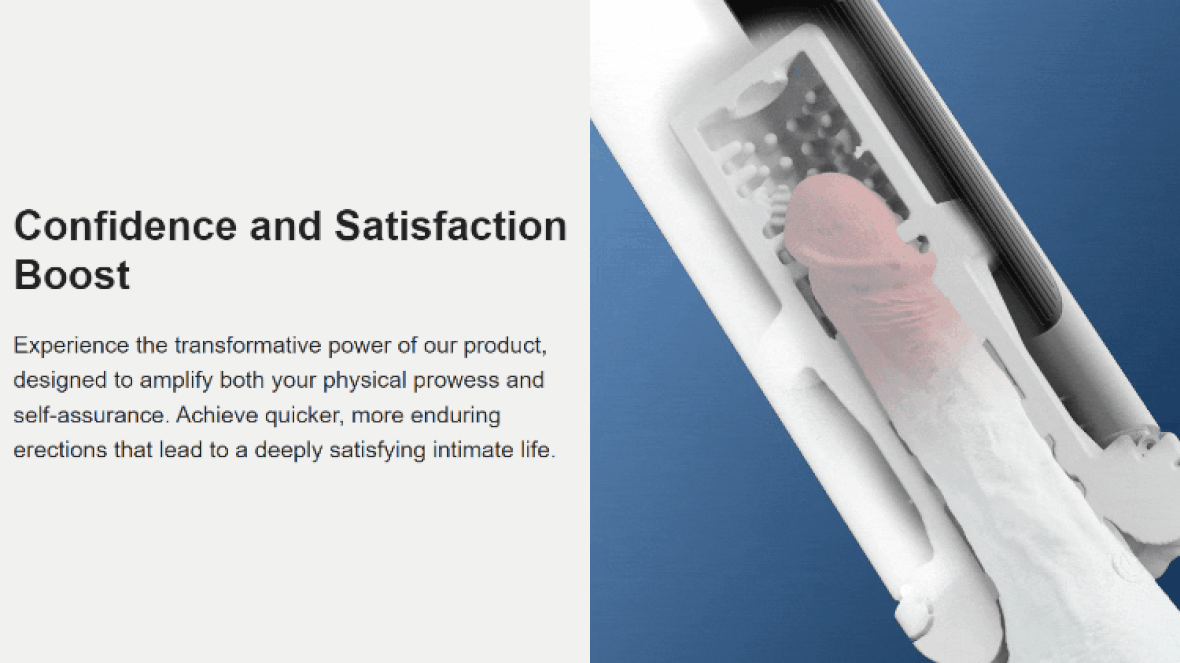 Confidence and Satisfaction Boost

Experience the transformative power of our product, designed to amplify both your physical prowess and self-assurance. Achieve quicker, more enduring erections that lead to a deeply satisfying intimate life.